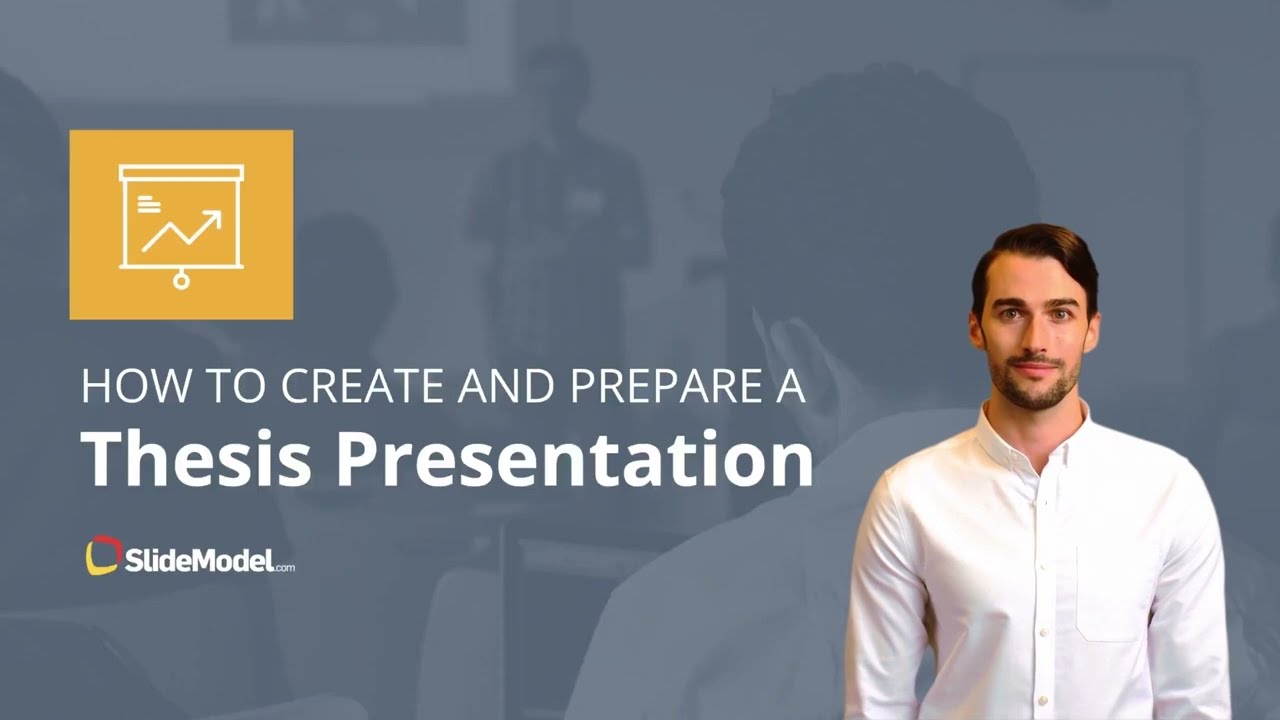 HOW TO CREATE AND PREPARE A
Thesis Presentation

SlideModel.com